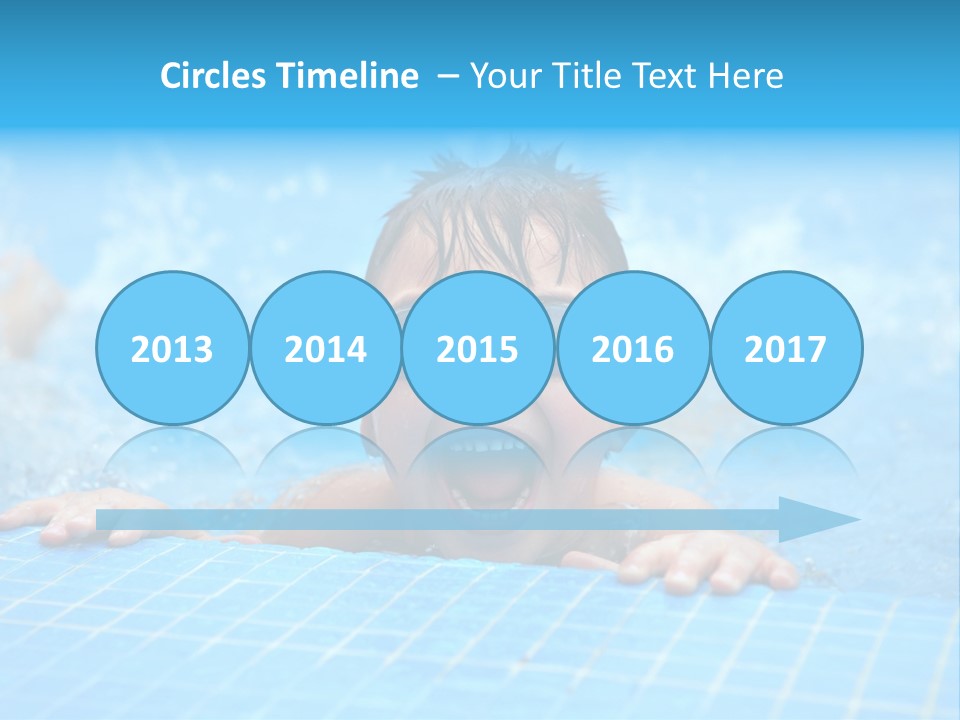 Circles Timeline – Your Title Text Here

2013
2014
2015
2016
2017